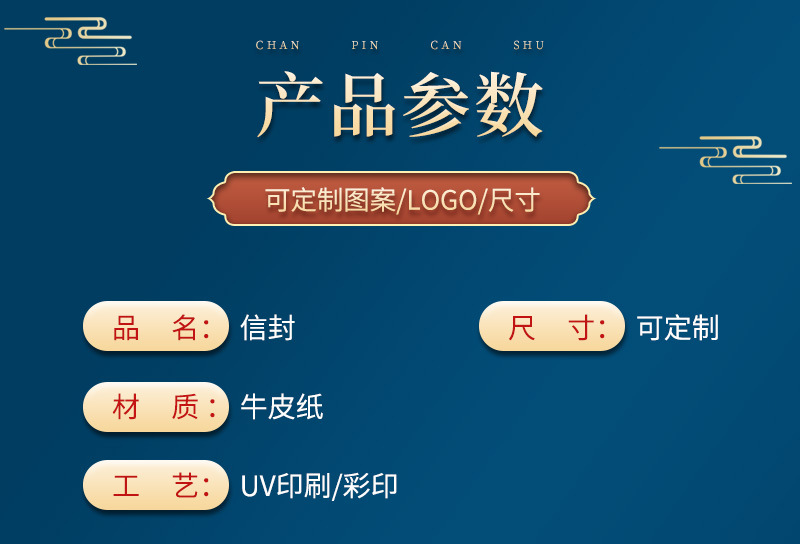 CHAN PIN CAN SHU

产品参数

可定制图案/LOGO/尺寸

品　名: 信封

尺　寸: 可定制

材　质: 牛皮纸

工　艺: UV印刷/彩印